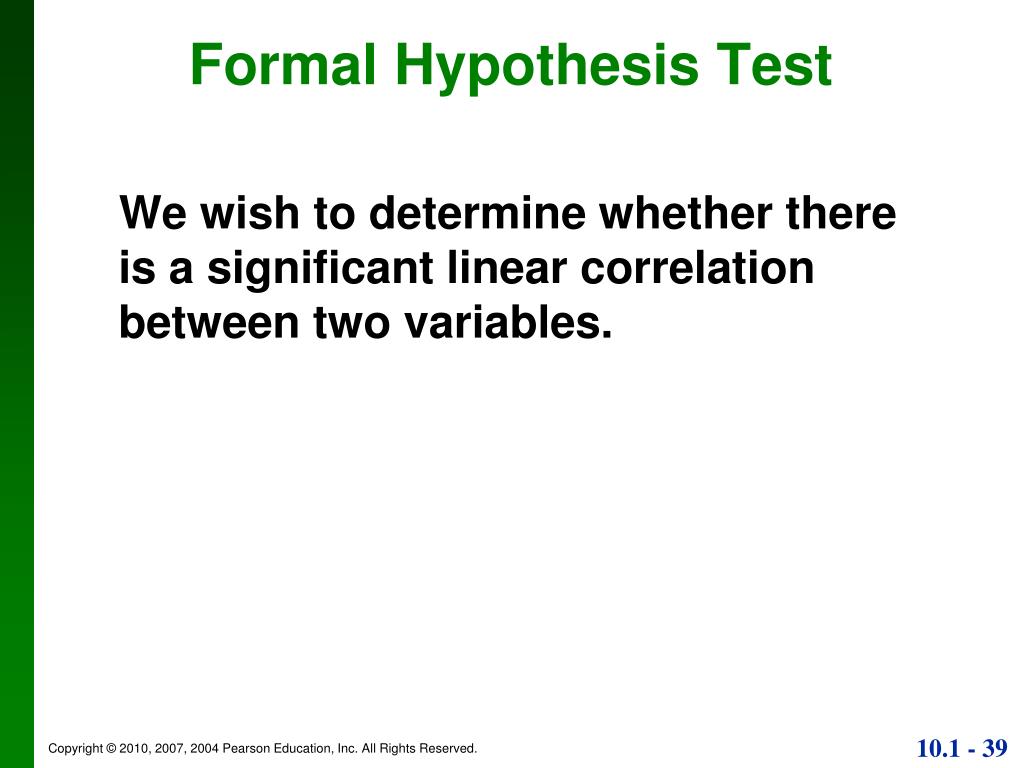 Formal Hypothesis Test

We wish to determine whether there is a significant linear correlation between two variables.

Copyright © 2010, 2007, 2004 Pearson Education, Inc. All Rights Reserved.

10.1 - 39